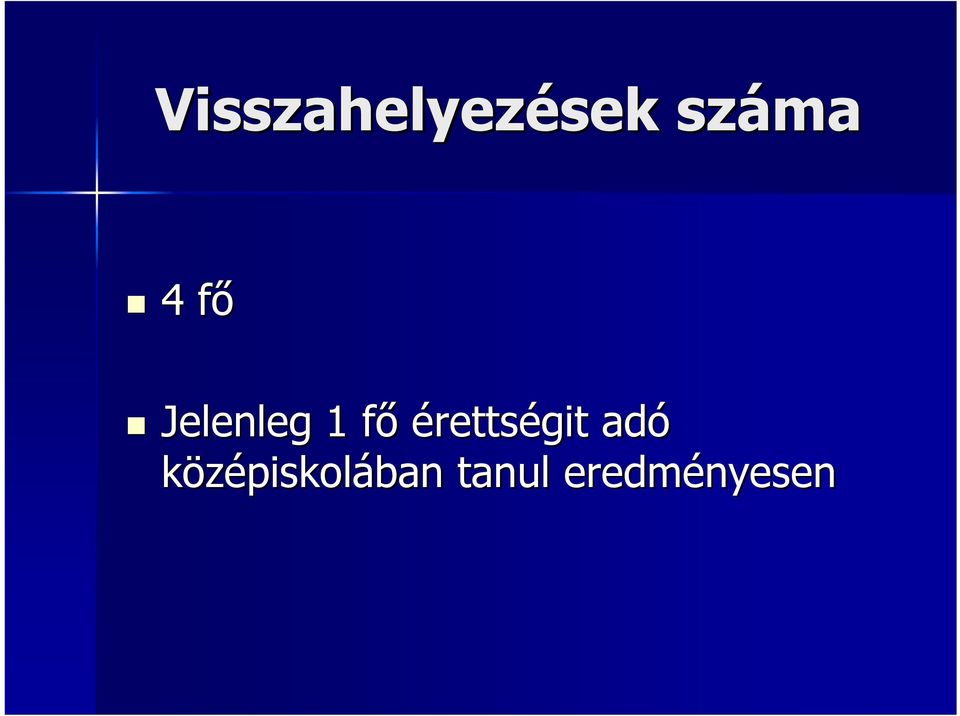 Visszahelyezések száma

4 fő

Jelenleg 1 fő érettségit adó középiskolában tanul eredményesen